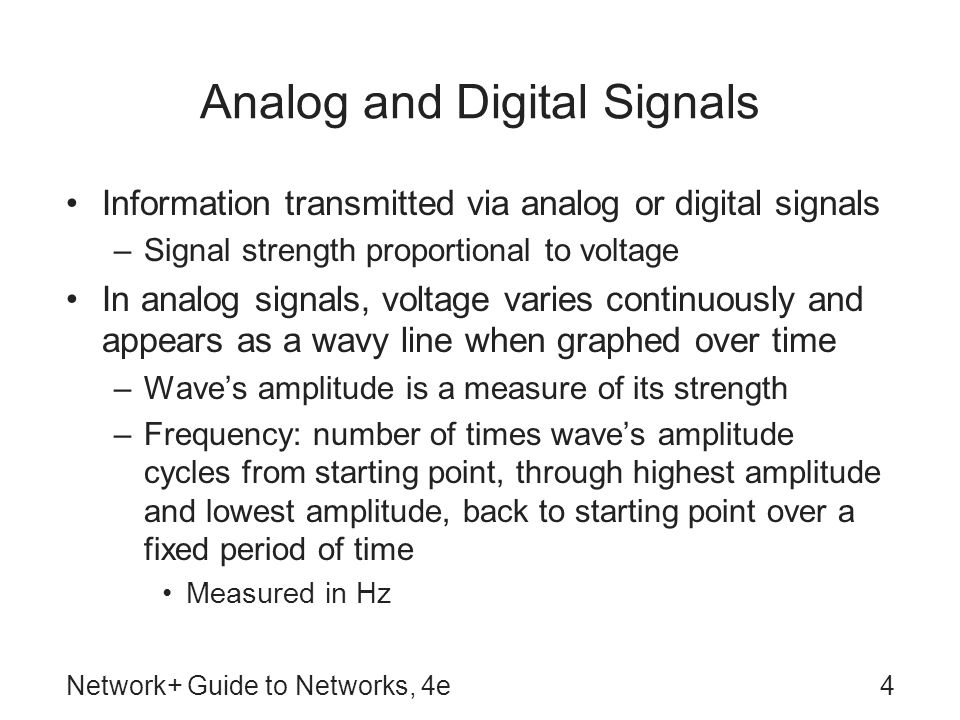 Analog and Digital Signals

• Information transmitted via analog or digital signals
– Signal strength proportional to voltage

• In analog signals, voltage varies continuously and appears as a wavy line when graphed over time
– Wave's amplitude is a measure of its strength
– Frequency: number of times wave's amplitude cycles from starting point, through highest amplitude and lowest amplitude, back to starting point over a fixed period of time
• Measured in Hz

Network+ Guide to Networks, 4e

4